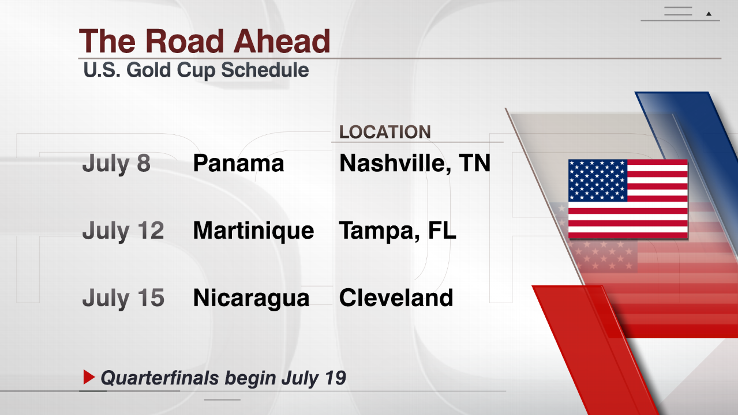 The Road Ahead
U.S. Gold Cup Schedule

| | | LOCATION |
|---|---|---|
| July 8 | Panama | Nashville, TN |
| July 12 | Martinique | Tampa, FL |
| July 15 | Nicaragua | Cleveland |

Quarterfinals begin July 19